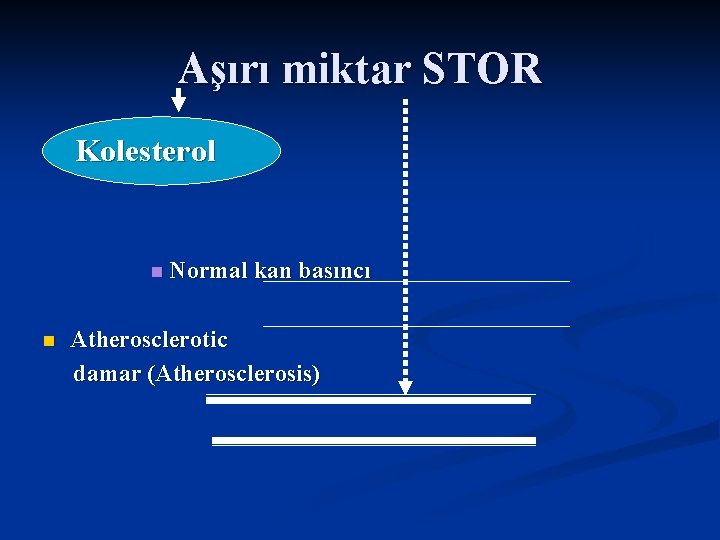 Aşırı miktar STOR

Kolesterol

Normal kan basıncı

Atherosclerotic damar (Atherosclerosis)